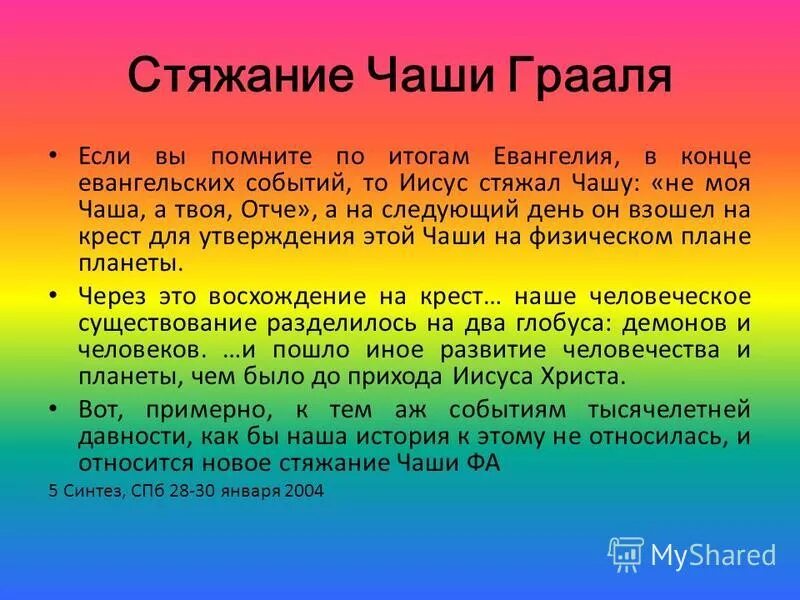 Стяжание Чаши Грааля

• Если вы помните по итогам Евангелия, в конце евангельских событий, то Иисус стяжал Чашу: «не моя Чаша, а твоя, Отче», а на следующий день он взошел на крест для утверждения этой Чаши на физическом плане планеты.

• Через это восхождение на крест… наше человеческое существование разделилось на два глобуса: демонов и человеков. …и пошло иное развитие человечества и планеты, чем было до прихода Иисуса Христа.

• Вот, примерно, к тем аж событиям тысячелетней давности, как бы наша история к этому не относилась, и относится новое стяжание Чаши ФА

5 Синтез, СПб 28-30 января 2004

MyShared